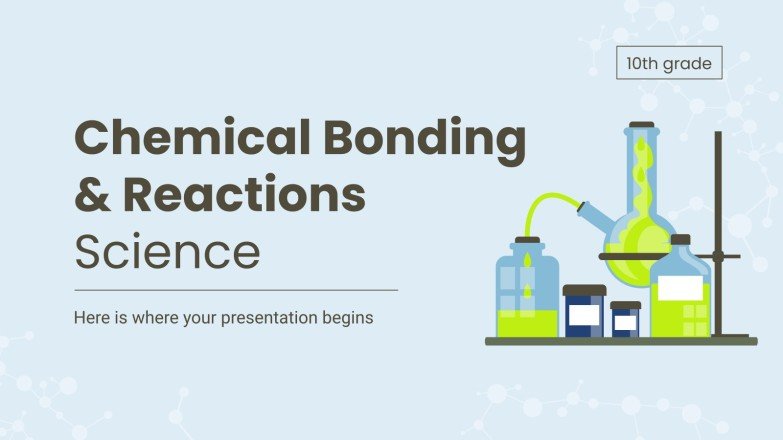 10th grade

Chemical Bonding & Reactions Science

Here is where your presentation begins